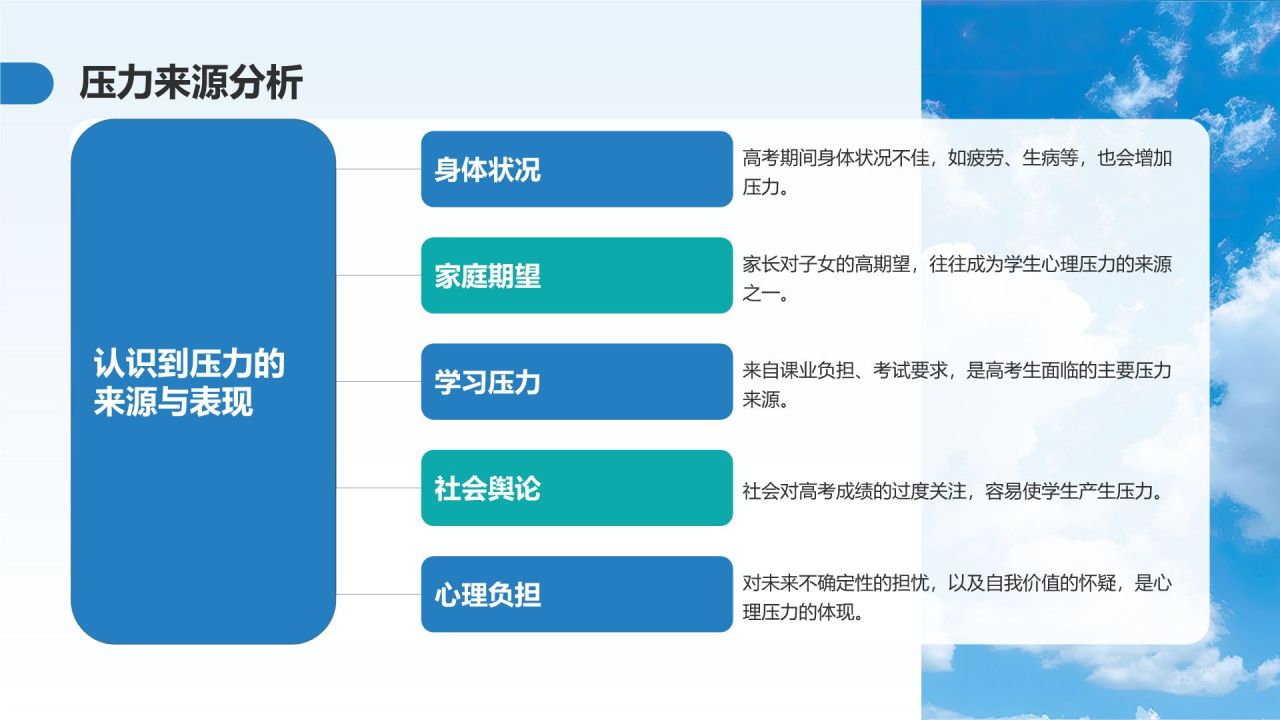 压力来源分析

认识到压力的来源与表现

身体状况

高考期间身体状况不佳，如疲劳、生病等，也会增加压力。

家庭期望

家长对子女的高期望，往往成为学生心理压力的来源之一。

学习压力

来自课业负担、考试要求，是高考生面临的主要压力来源。

社会舆论

社会对高考成绩的过度关注，容易使学生产生压力。

心理负担

对未来不确定性的担忧，以及自我价值的怀疑，是心理压力的体现。